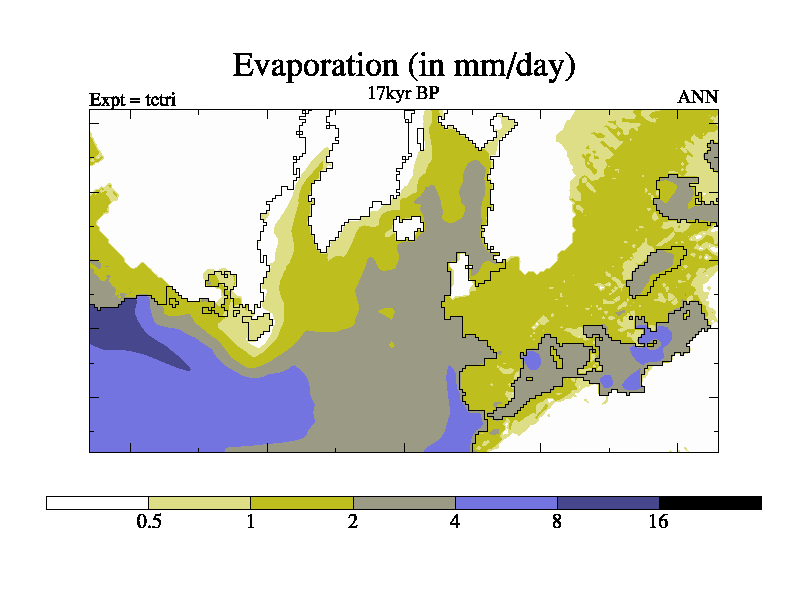 Evaporation (in mm/day)

Expt = tctri

17kyr BP

ANN

0.5 1 2 4 8 16